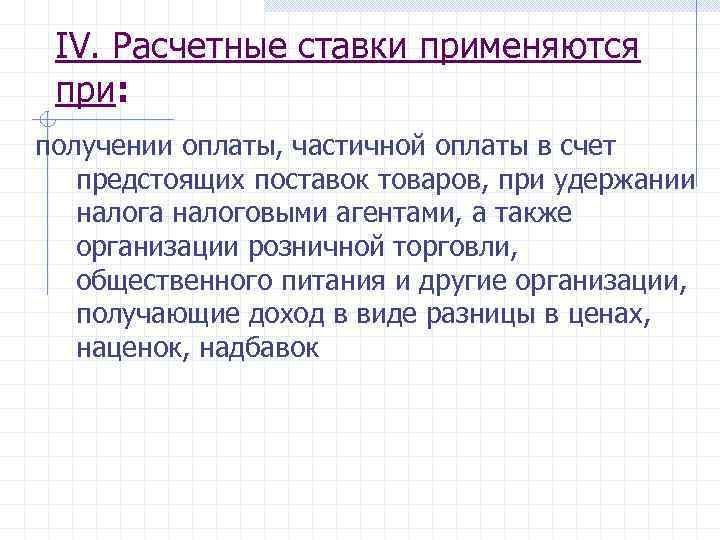 IV. Расчетные ставки применяются при:

получении оплаты, частичной оплаты в счет предстоящих поставок товаров, при удержании налога налоговыми агентами, а также организации розничной торговли, общественного питания и другие организации, получающие доход в виде разницы в ценах, наценок, надбавок